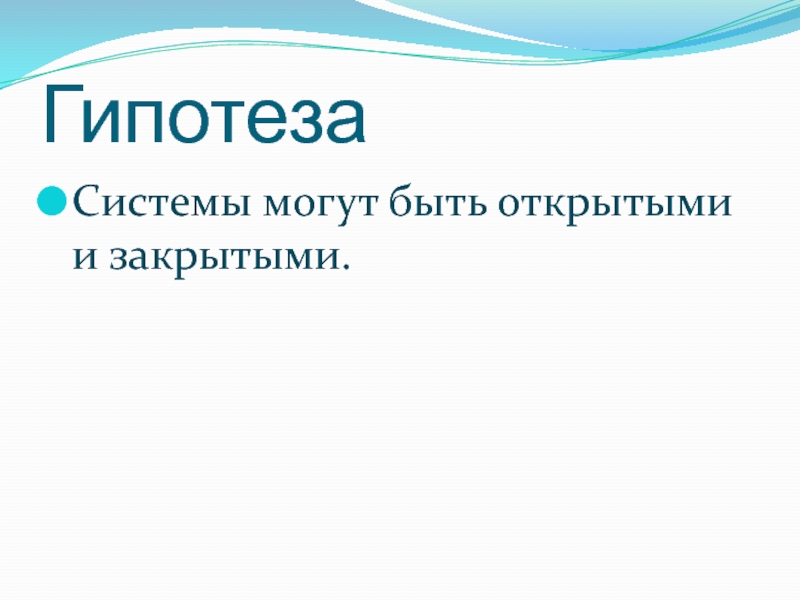 Гипотеза

Системы могут быть открытыми и закрытыми.